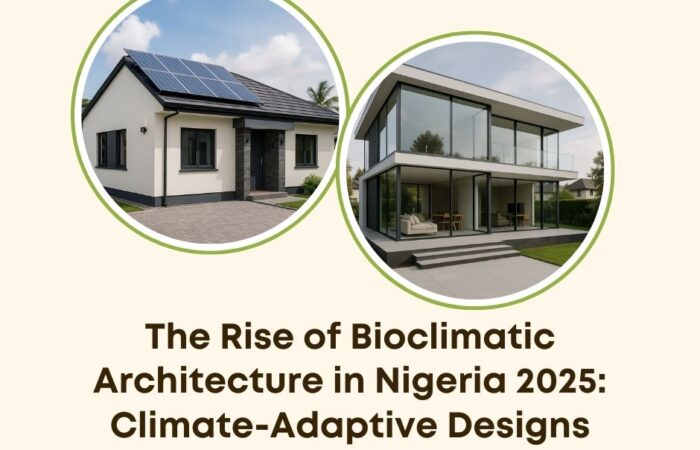 The Rise of Bioclimatic Architecture in Nigeria 2025: Climate-Adaptive Designs